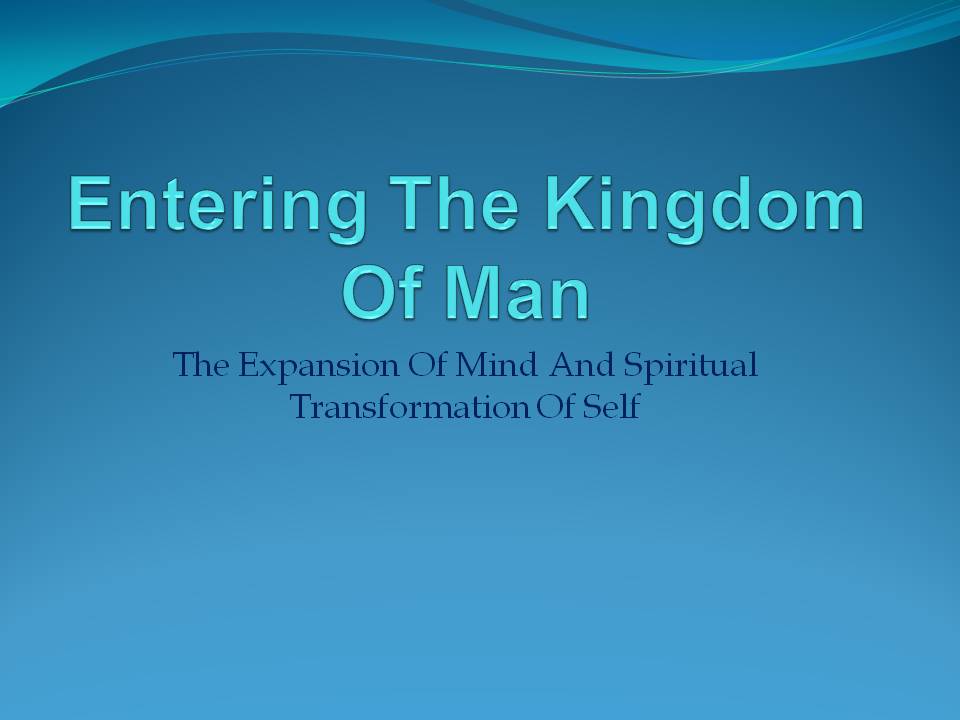 Entering The Kingdom Of Man

The Expansion Of Mind And Spiritual Transformation Of Self